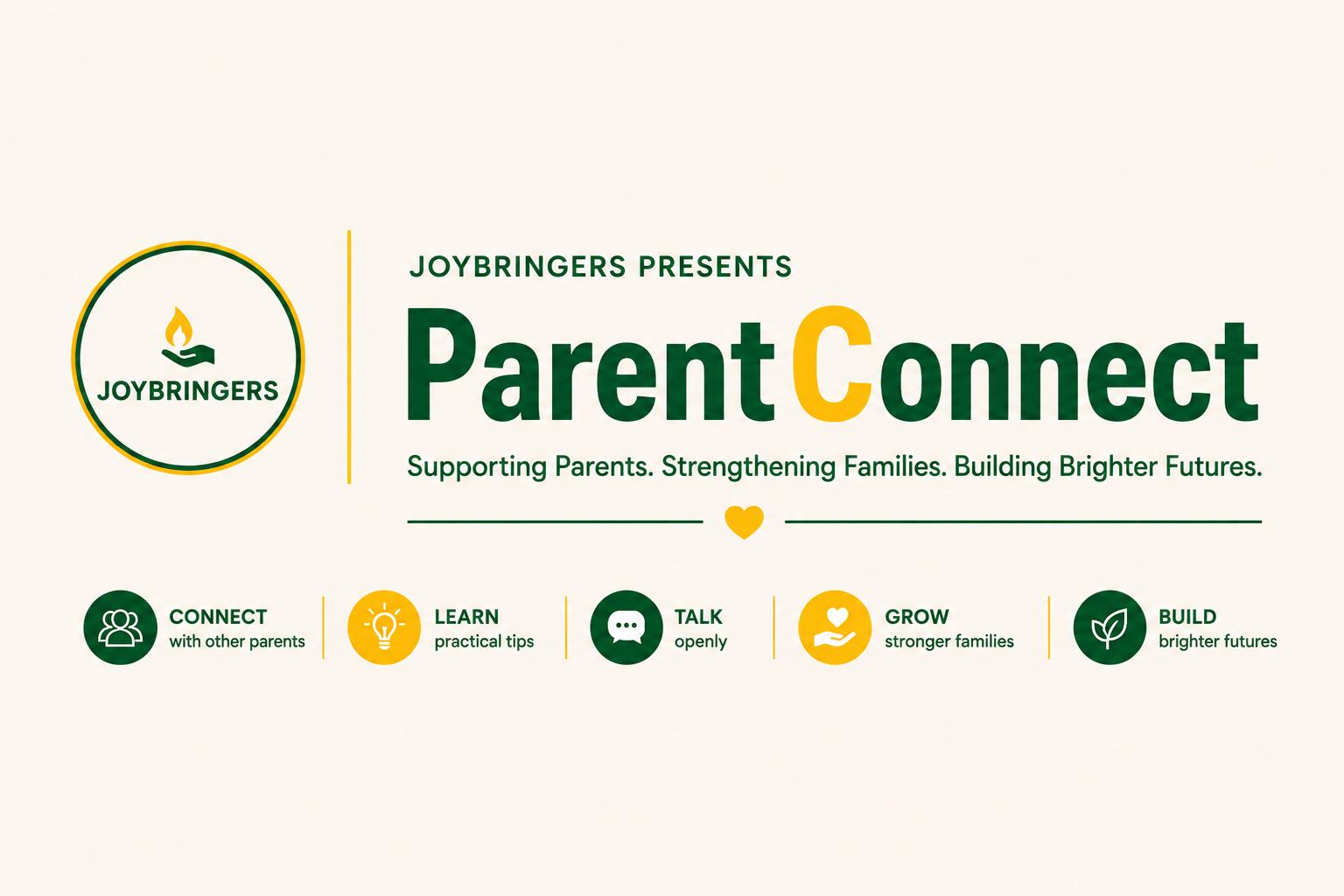 JOYBRINGERS

JOYBRINGERS PRESENTS

ParentConnect

Supporting Parents. Strengthening Families. Building Brighter Futures.

CONNECT
with other parents

LEARN
practical tips

TALK
openly

GROW
stronger families

BUILD
brighter futures